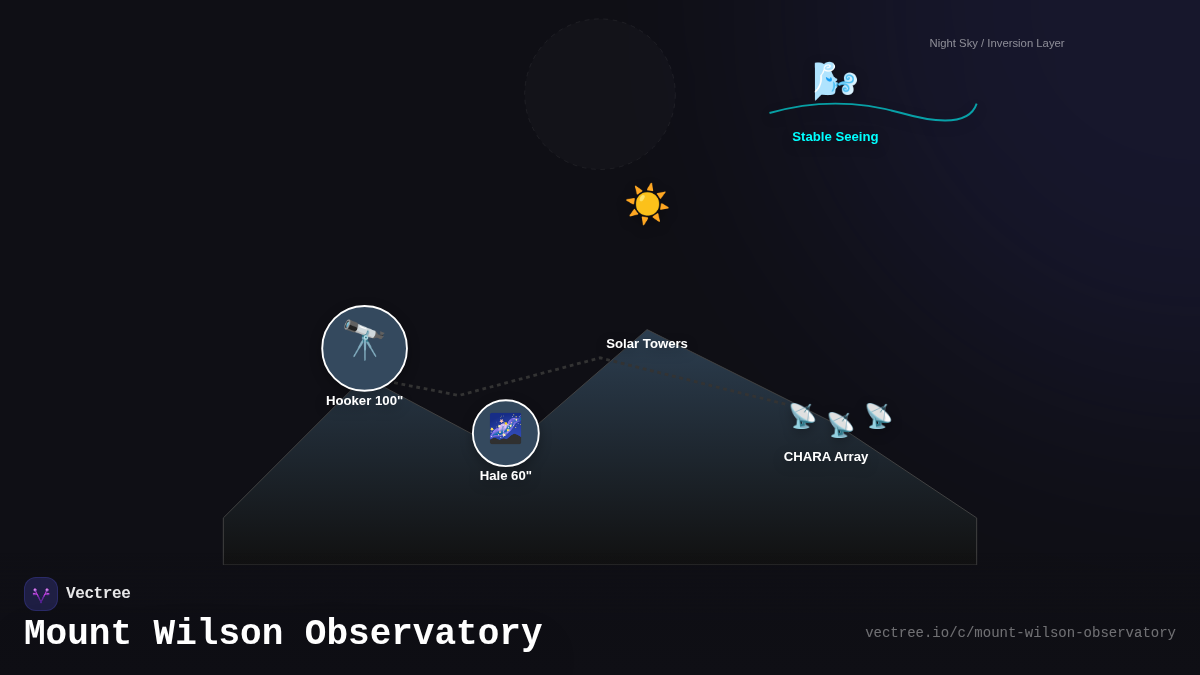 Night Sky / Inversion Layer

Stable Seeing

Solar Towers

Hooker 100"

Hale 60"

CHARA Array

Vectree

Mount Wilson Observatory

vectree.io/c/mount-wilson-observatory